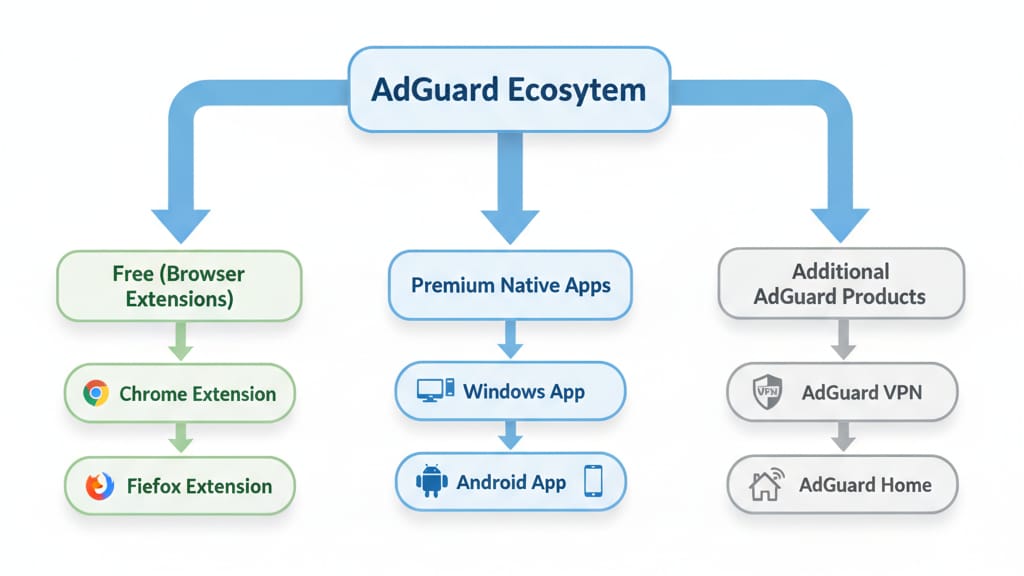 AdGuard Ecosytem

Free (Browser Extensions)

Chrome Extension

Fiefox Extension

Premium Native Apps

Windows App

Android App

Additional AdGuard Products

VPN

AdGuard VPN

AdGuard Home